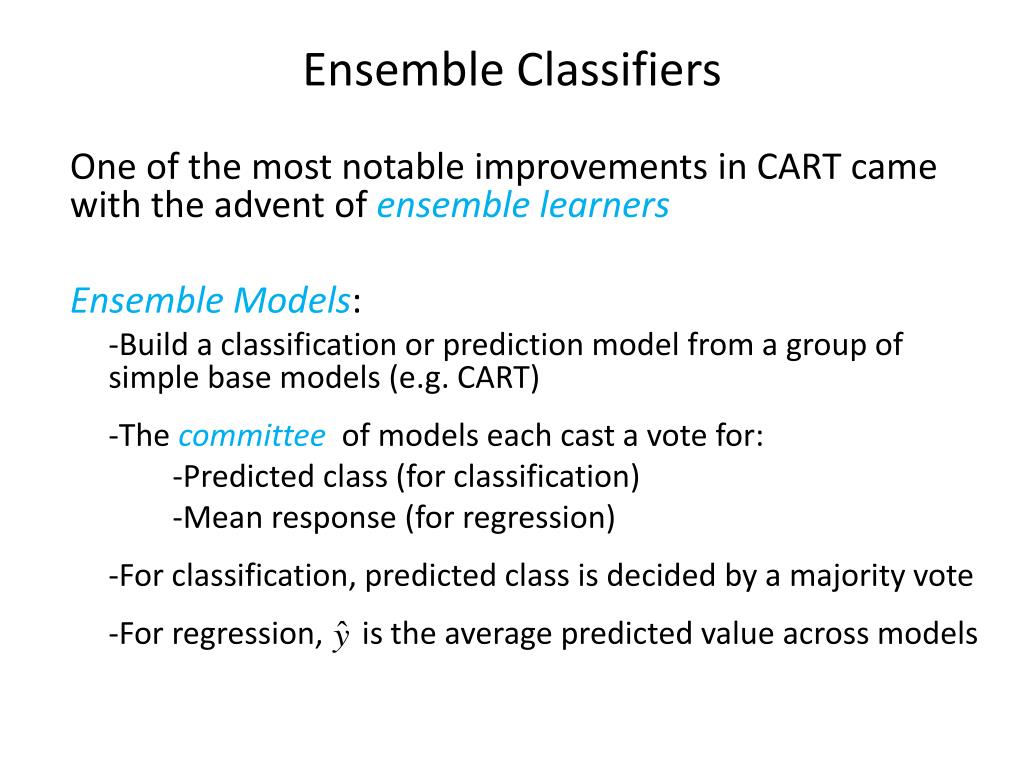 Ensemble Classifiers

One of the most notable improvements in CART came with the advent of ensemble learners

Ensemble Models:

-Build a classification or prediction model from a group of simple base models (e.g. CART)

-The committee of models each cast a vote for:

-Predicted class (for classification)

-Mean response (for regression)

-For classification, predicted class is decided by a majority vote

-For regression, $\hat{y}$ is the average predicted value across models